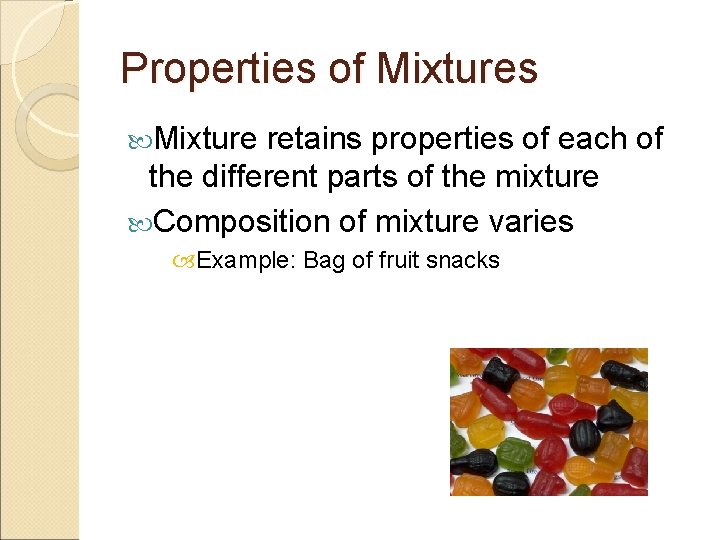 Properties of Mixtures

Mixture retains properties of each of the different parts of the mixture

Composition of mixture varies

Example: Bag of fruit snacks